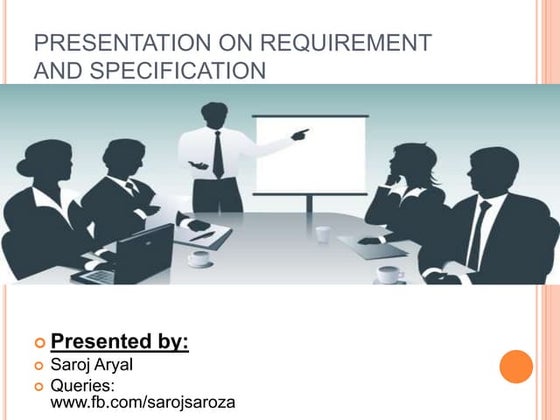 PRESENTATION ON REQUIREMENT AND SPECIFICATION

Presented by:
Saroj Aryal
Queries: www.fb.com/sarojsaroza